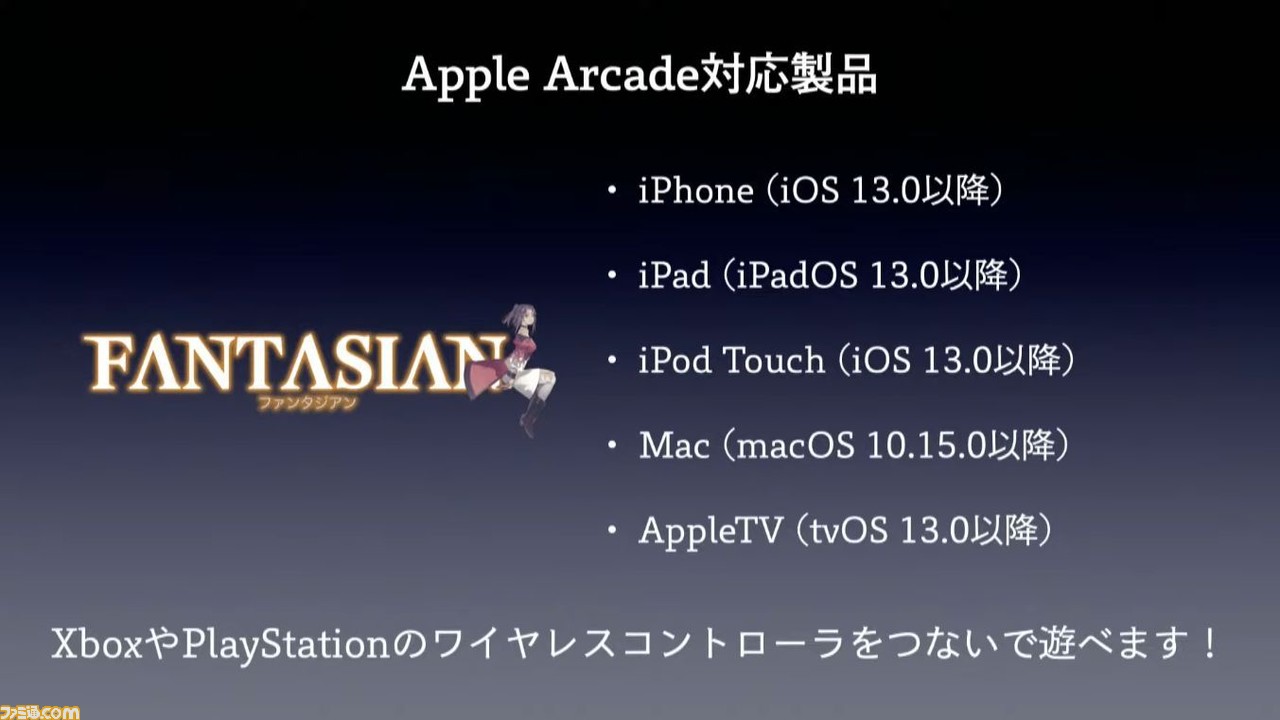 Apple Arcade対応製品

FANTASIAN
ファンタジアン

• iPhone（iOS 13.0以降）
• iPad（iPadOS 13.0以降）
• iPod Touch（iOS 13.0以降）
• Mac（macOS 10.15.0以降）
• AppleTV（tvOS 13.0以降）

XboxやPlayStationのワイヤレスコントローラをつないで遊べます！

ファミ通.com